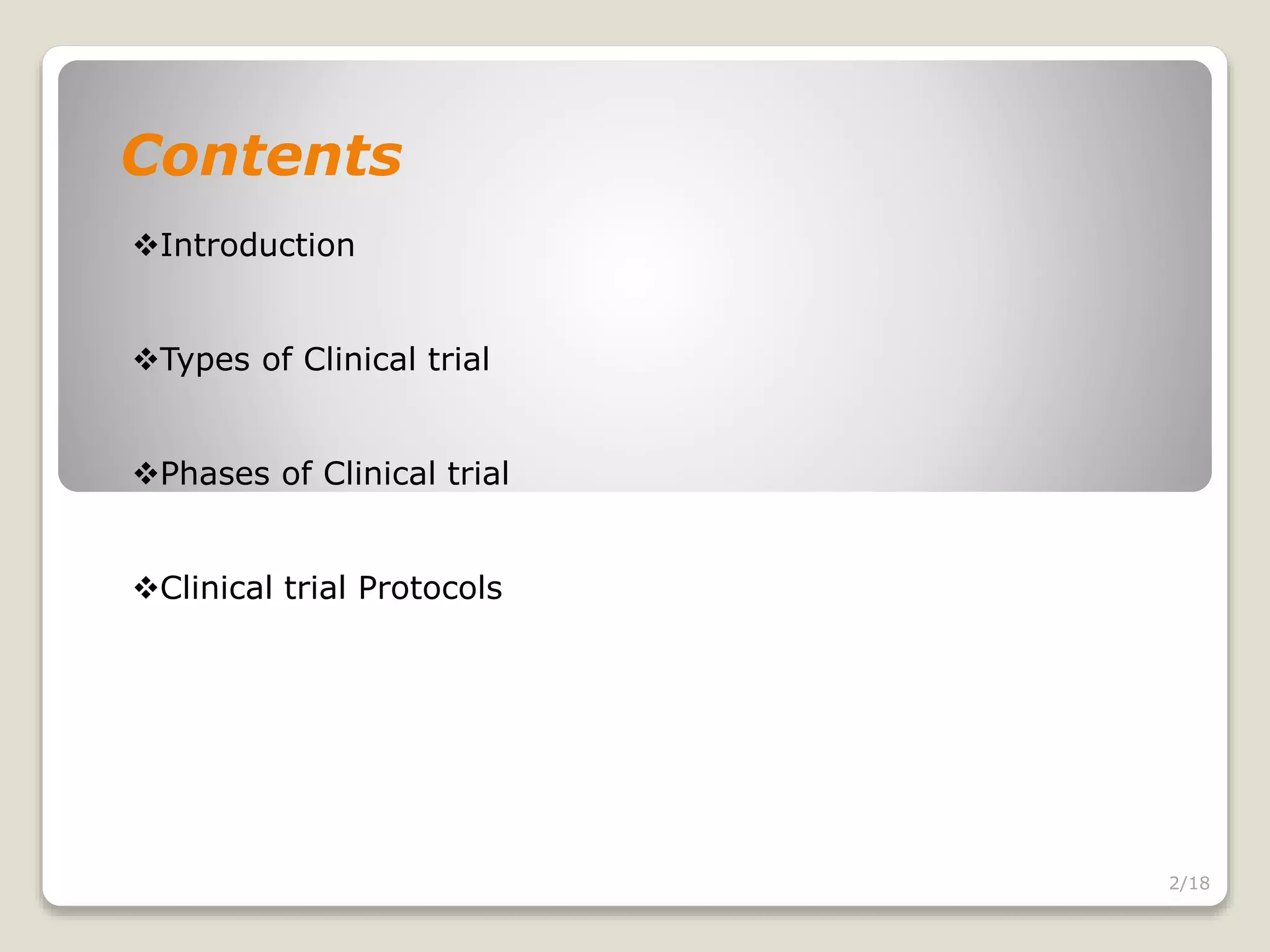 Contents

❖Introduction

❖Types of Clinical trial

❖Phases of Clinical trial

❖Clinical trial Protocols

2/18